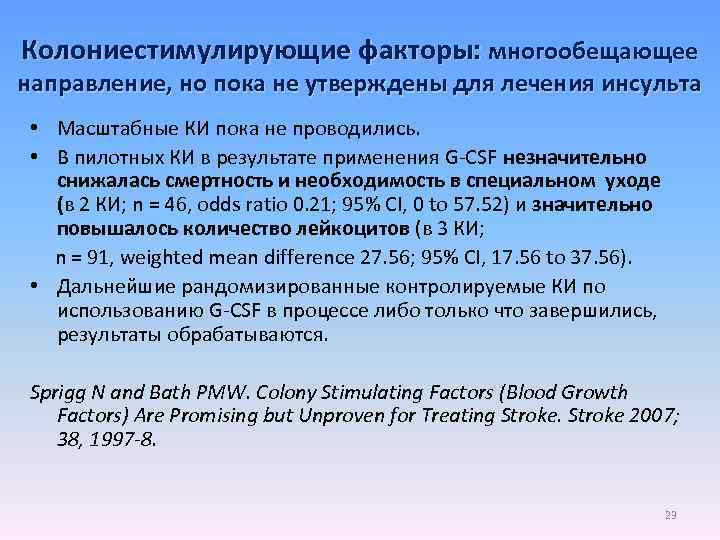 Колониестимулирующие факторы: многообещающее направление, но пока не утверждены для лечения инсульта

• Масштабные КИ пока не проводились.

• В пилотных КИ в результате применения G-CSF незначительно снижалась смертность и необходимость в специальном уходе (в 2 КИ; n = 46, odds ratio 0.21; 95% CI, 0 to 57.52) и значительно повышалось количество лейкоцитов (в 3 КИ; n = 91, weighted mean difference 27.56; 95% CI, 17.56 to 37.56).

• Дальнейшие рандомизированные контролируемые КИ по использованию G-CSF в процессе либо только что завершились, результаты обрабатываются.

Sprigg N and Bath PMW. Colony Stimulating Factors (Blood Growth Factors) Are Promising but Unproven for Treating Stroke. Stroke 2007; 38, 1997-8.

29